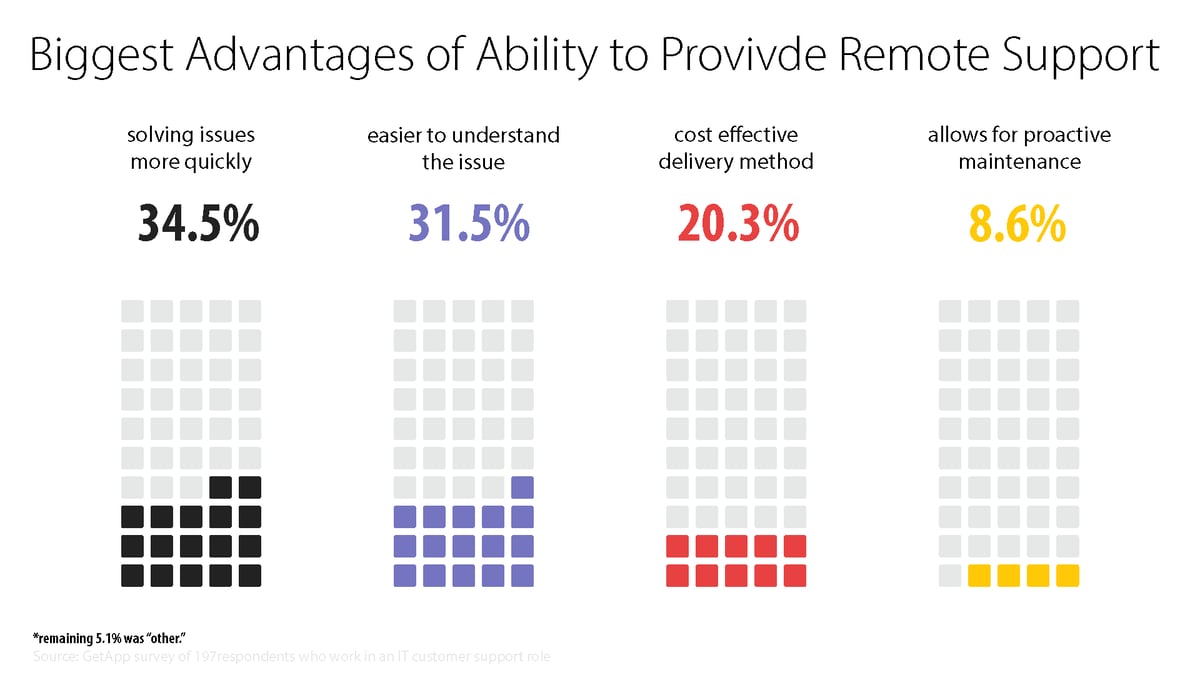 Biggest Advantages of Ability to Provivde Remote Support

solving issues more quickly

34.5%

easier to understand the issue

31.5%

cost effective delivery method

20.3%

allows for proactive maintenance

8.6%

*remaining 5.1% was "other."
Source: GetApp survey of 197respondents who work in an IT customer support role